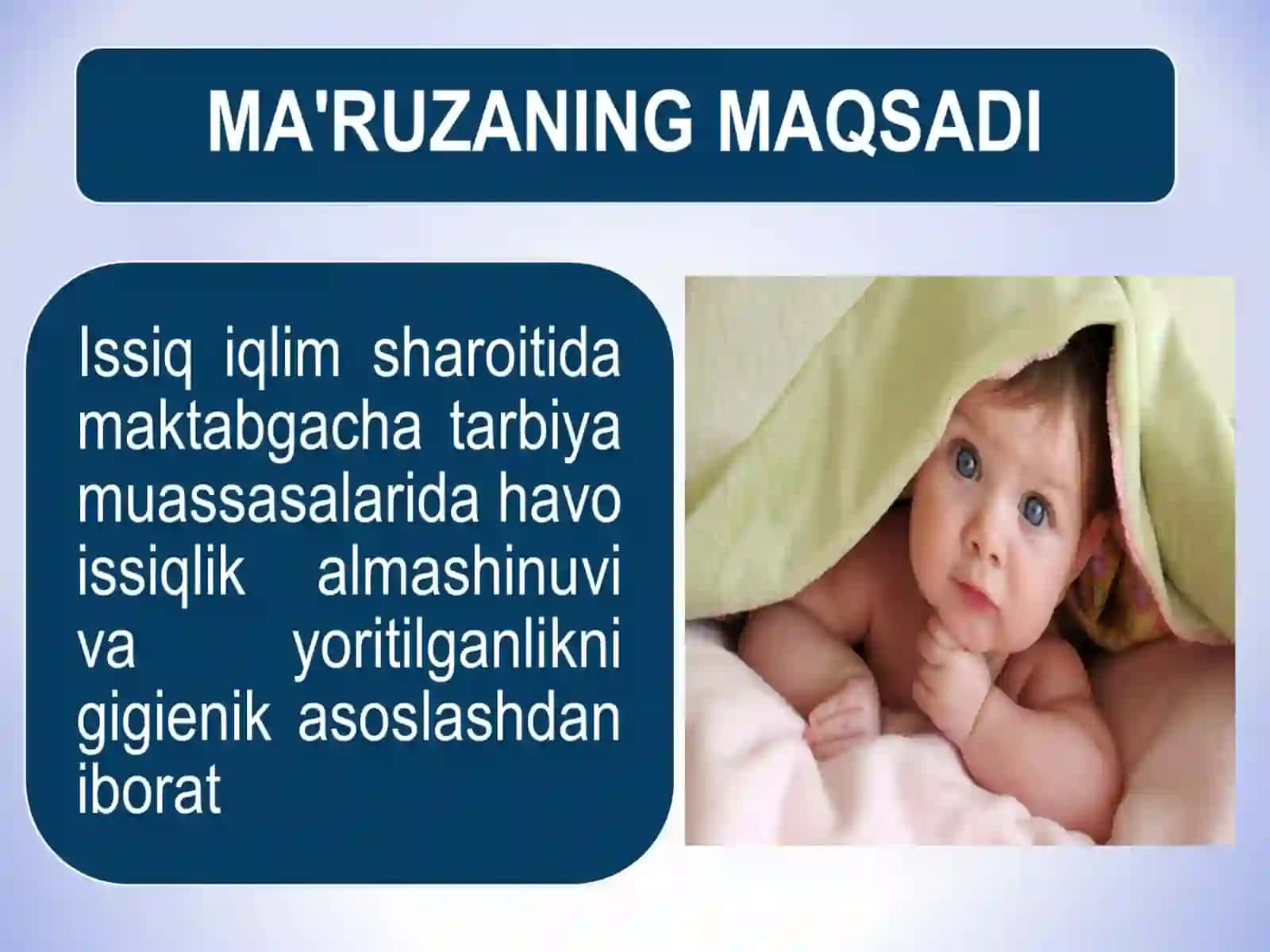 MA'RUZANING MAQSADI

Issiq iqlim sharoitida maktabgacha tarbiya muassasalarida havo issiqlik almashinuvi va yoritilganlikni gigienik asoslashdan iborat